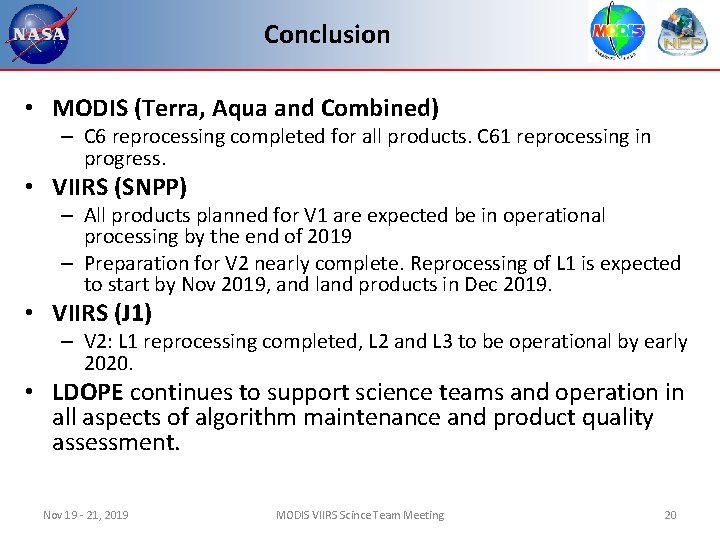 NASA

Conclusion

MODIS

NPP

• MODIS (Terra, Aqua and Combined)
– C6 reprocessing completed for all products. C61 reprocessing in progress.

• VIIRS (SNPP)
– All products planned for V1 are expected be in operational processing by the end of 2019
– Preparation for V2 nearly complete. Reprocessing of L1 is expected to start by Nov 2019, and land products in Dec 2019.

• VIIRS (J1)
– V2: L1 reprocessing completed, L2 and L3 to be operational by early 2020.

• LDOPE continues to support science teams and operation in all aspects of algorithm maintenance and product quality assessment.

Nov 19 - 21, 2019

MODIS VIIRS Scince Team Meeting

20